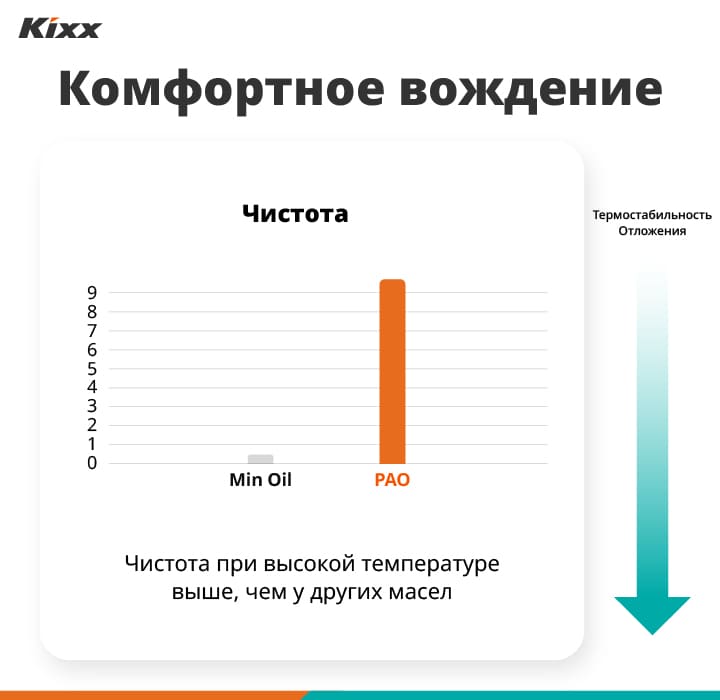 Kixx

Комфортное вождение

Чистота

9
8
7
6
5
4
3
2
1
0

Min Oil
PAO

Чистота при высокой температуре выше, чем у других масел

Термостабильность
Отложения